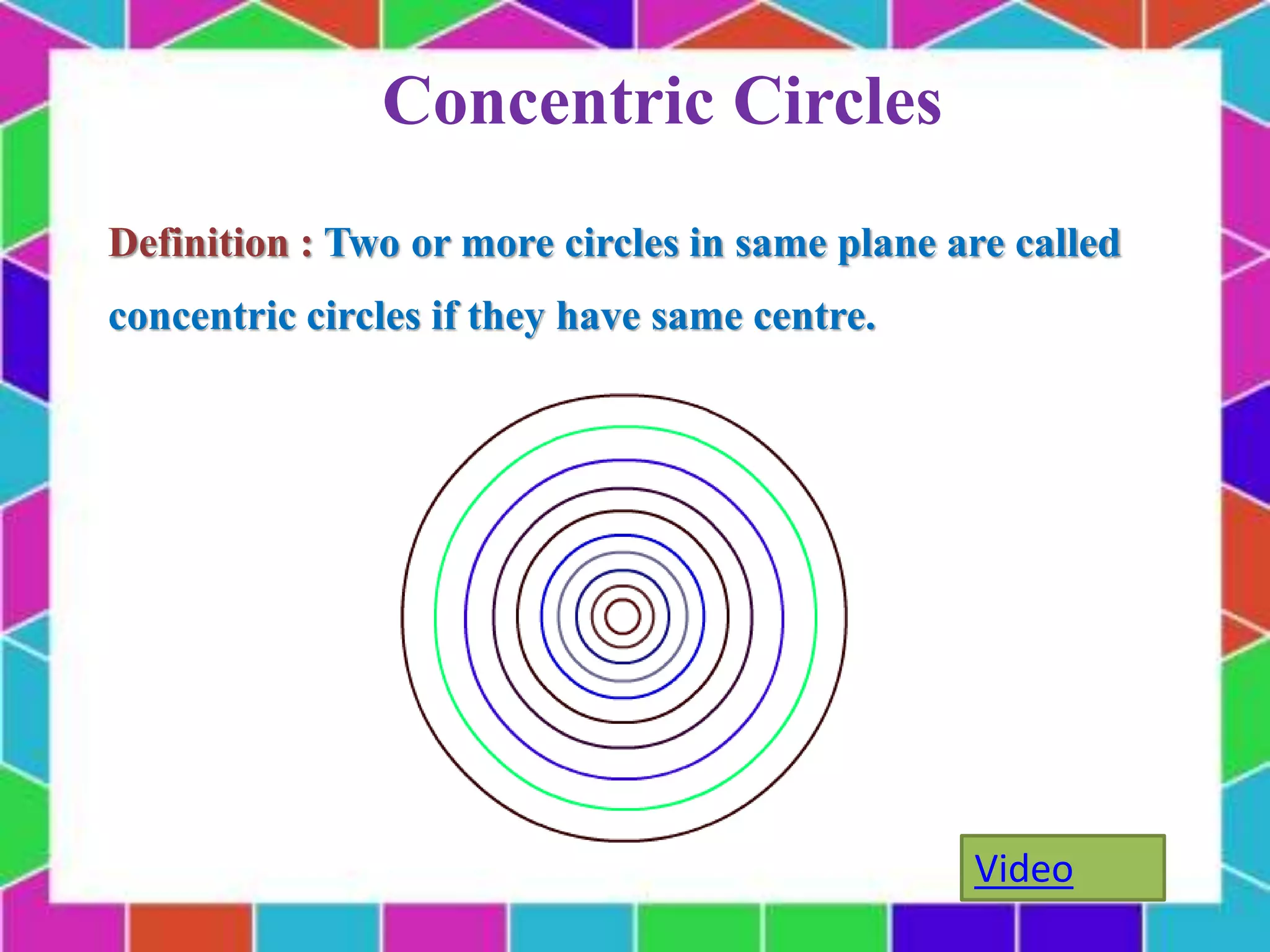 Concentric Circles

Definition : Two or more circles in same plane are called concentric circles if they have same centre.

Video